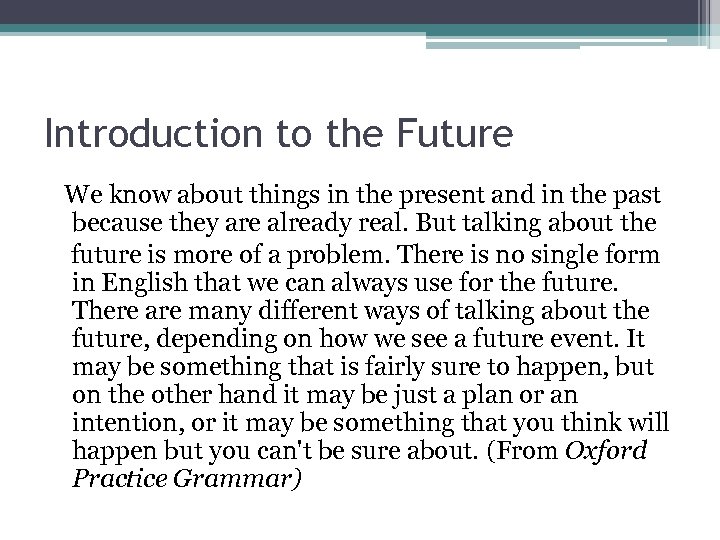 Introduction to the Future

We know about things in the present and in the past because they are already real. But talking about the future is more of a problem. There is no single form in English that we can always use for the future. There are many different ways of talking about the future, depending on how we see a future event. It may be something that is fairly sure to happen, but on the other hand it may be just a plan or an intention, or it may be something that you think will happen but you can't be sure about. (From Oxford Practice Grammar)